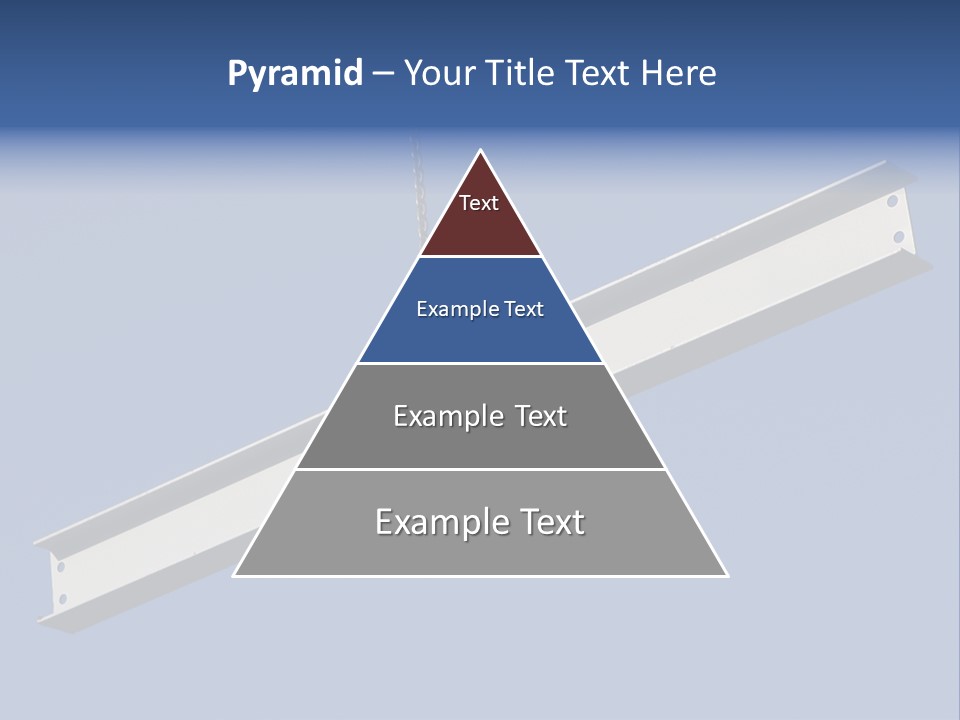 Pyramid – Your Title Text Here

Text

Example Text

Example Text

Example Text